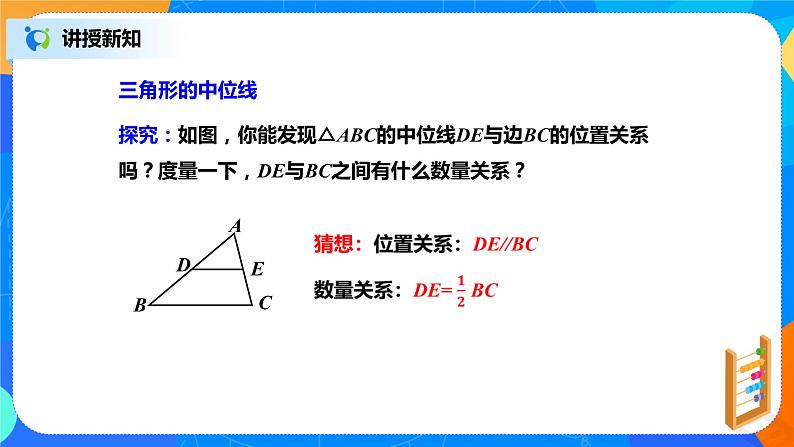 讲授新知

三角形的中位线

探究：如图，你能发现$\triangle ABC$的中位线$DE$与边$BC$的位置关系吗？度量一下，$DE$与$BC$之间有什么数量关系？

A
D
E
B
C

猜想：位置关系：$DE//BC$

数量关系：$DE=\frac{1}{2}BC$